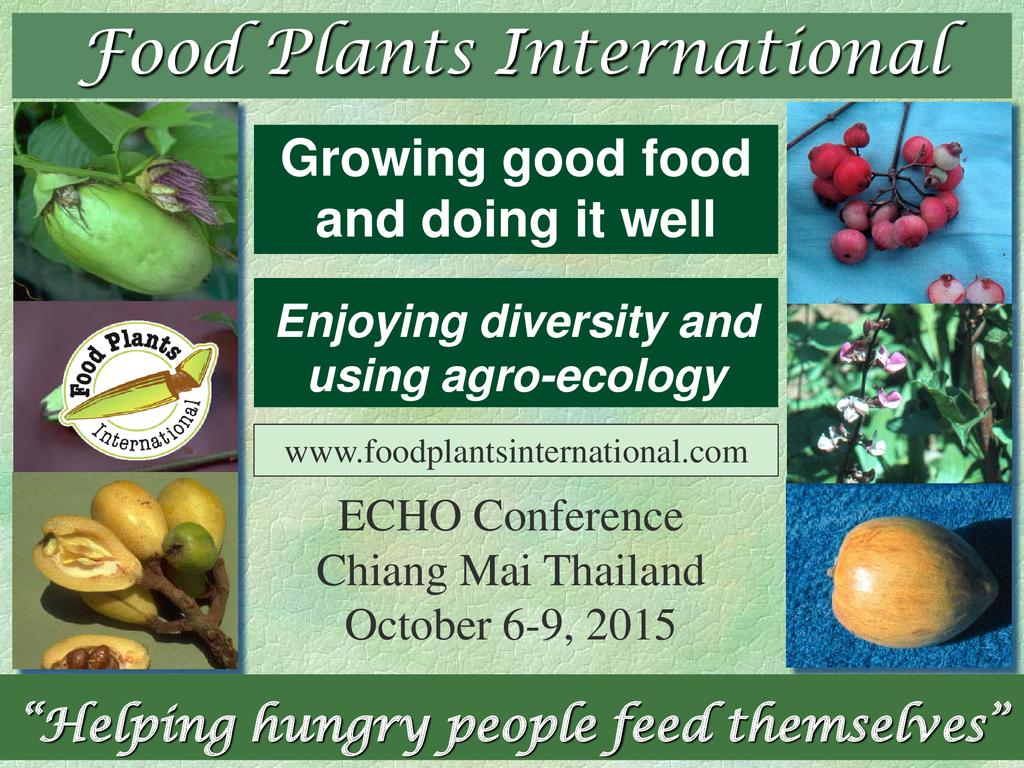 Food Plants International

Food Plants International

Growing good food and doing it well

Enjoying diversity and using agro-ecology

www.foodplantsinternational.com

ECHO Conference
Chiang Mai Thailand
October 6-9, 2015

“Helping hungry people feed themselves”